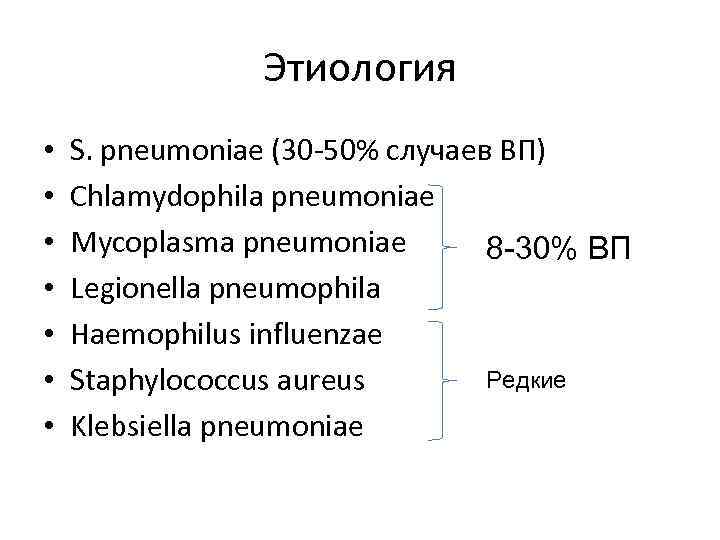 Этиология

• S. pneumoniae (30-50% случаев ВП)
• Chlamydophila pneumoniae
• Mycoplasma pneumoniae
• Legionella pneumophila
• Haemophilus influenzae
• Staphylococcus aureus
• Klebsiella pneumoniae

8-30% ВП

Редкие